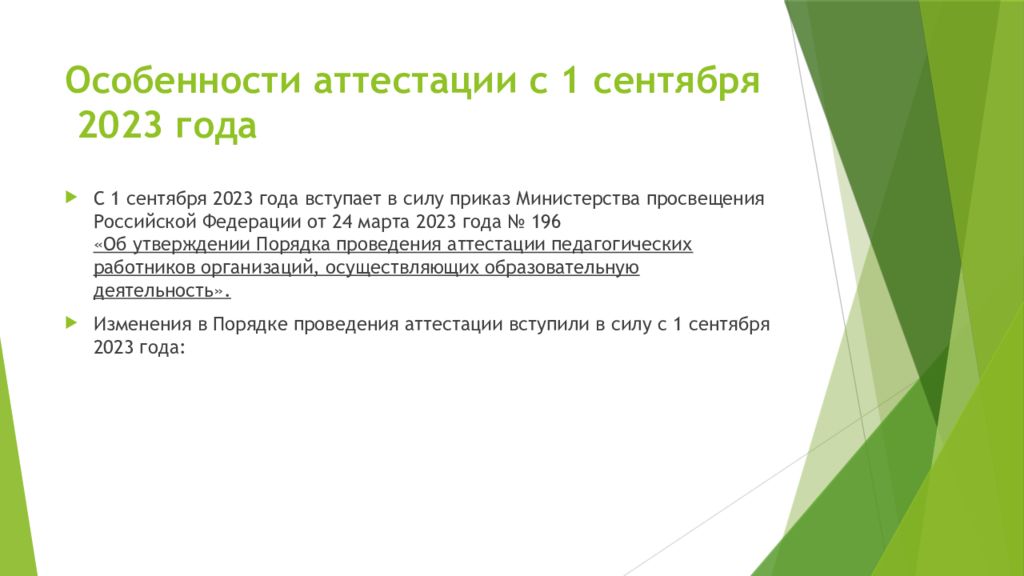 Особенности аттестации с 1 сентября 2023 года

С 1 сентября 2023 года вступает в силу приказ Министерства просвещения Российской Федерации от 24 марта 2023 года № 196 «Об утверждении Порядка проведения аттестации педагогических работников организаций, осуществляющих образовательную деятельность».

Изменения в Порядке проведения аттестации вступили в силу с 1 сентября 2023 года: